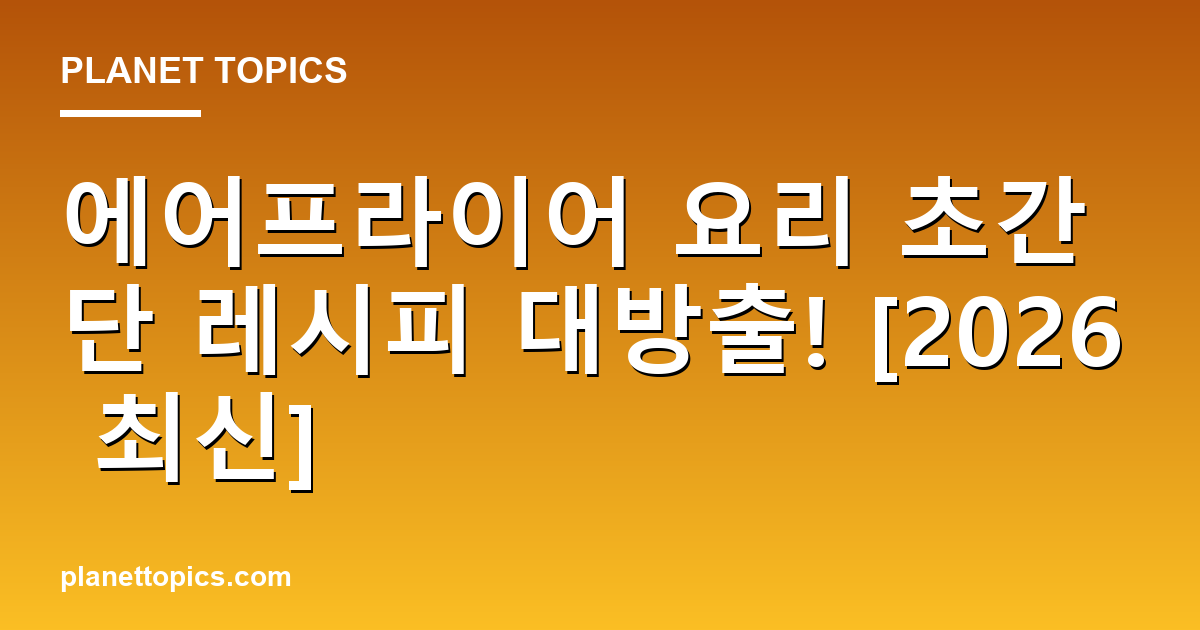 PLANET TOPICS

에어프라이어 요리 초간단 레시피 대방출! [2026 최신]

planettopics.com